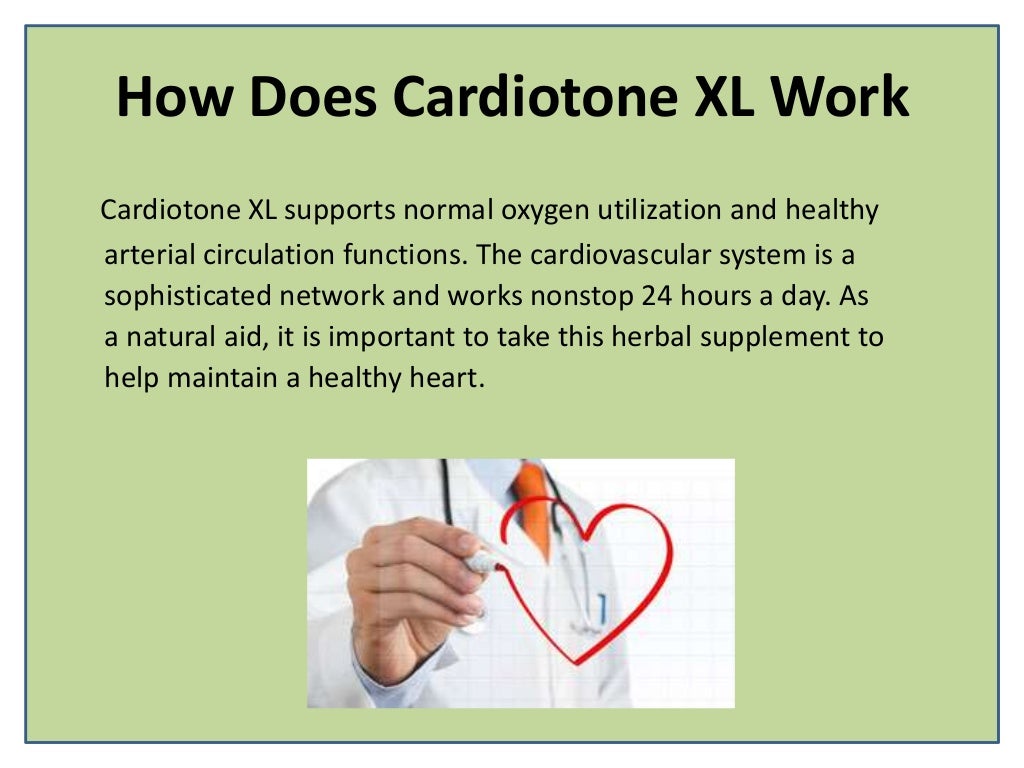 How Does Cardiotone XL Work

Cardiotone XL supports normal oxygen utilization and healthy arterial circulation functions. The cardiovascular system is a sophisticated network and works nonstop 24 hours a day. As a natural aid, it is important to take this herbal supplement to help maintain a healthy heart.